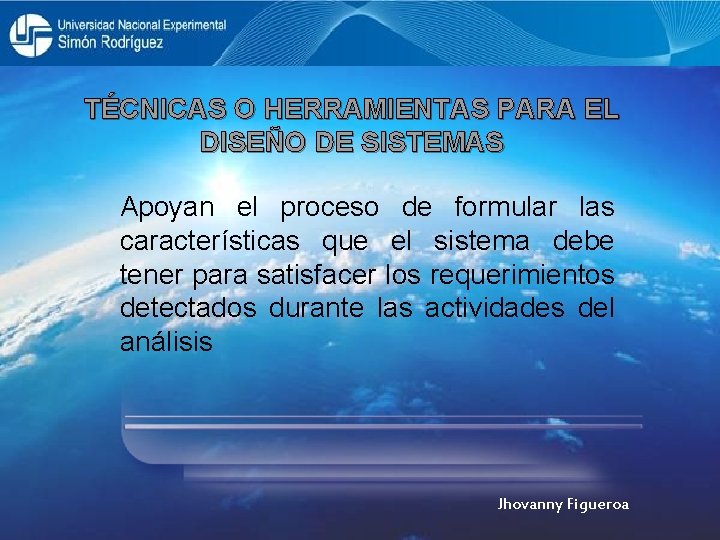 Universidad Nacional Experimental
Simón Rodríguez

TÉCNICAS O HERRAMIENTAS PARA EL DISEÑO DE SISTEMAS

Apoyan el proceso de formular las características que el sistema debe tener para satisfacer los requerimientos detectados durante las actividades del análisis

Jhovanny Figueroa